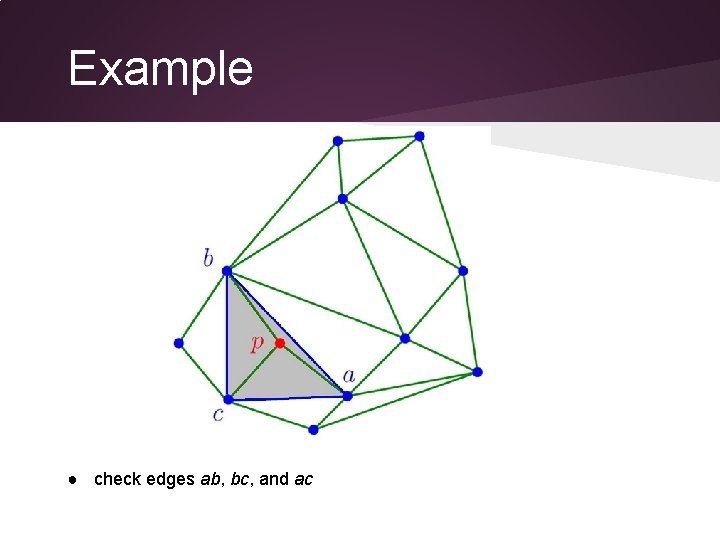 Example

$b$

$p$

$a$

$c$

● check edges *ab*, *bc*, and *ac*